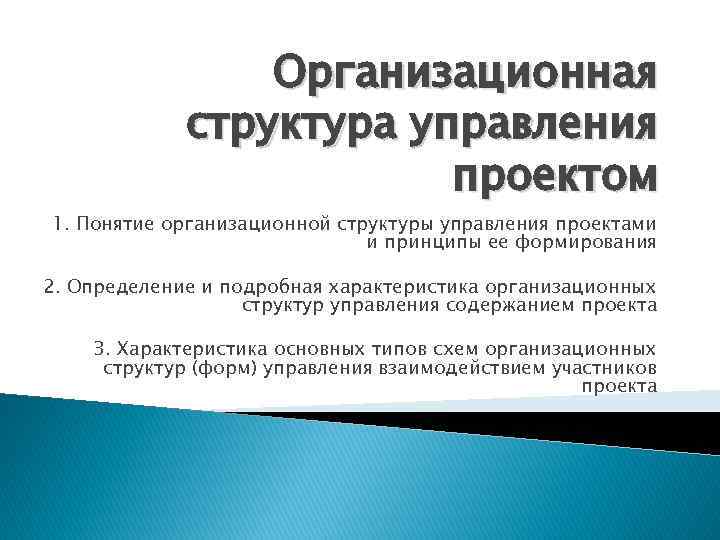 Организационная структура управления проектом

1. Понятие организационной структуры управления проектами и принципы ее формирования

2. Определение и подробная характеристика организационных структур управления содержанием проекта

3. Характеристика основных типов схем организационных структур (форм) управления взаимодействием участников проекта